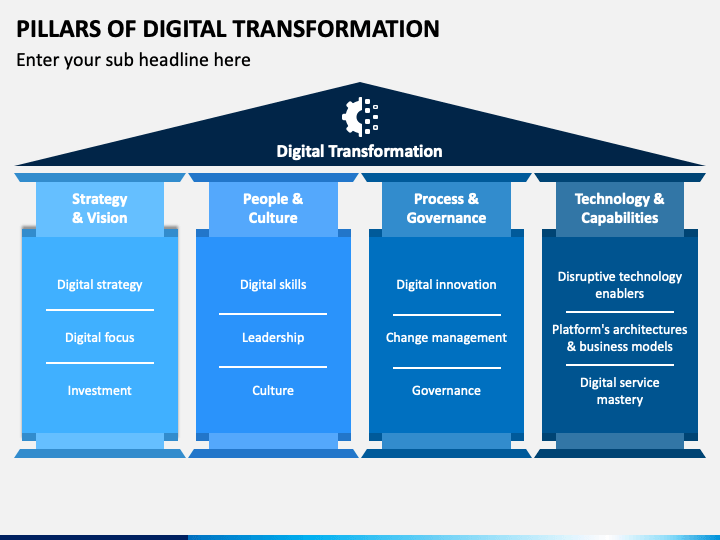 PILLARS OF DIGITAL TRANSFORMATION

Enter your sub headline here

Digital Transformation

Strategy & Vision

Digital strategy

Digital focus

Investment

People & Culture

Digital skills

Leadership

Culture

Process & Governance

Digital innovation

Change management

Governance

Technology & Capabilities

Disruptive technology enablers

Platform's architectures & business models

Digital service mastery